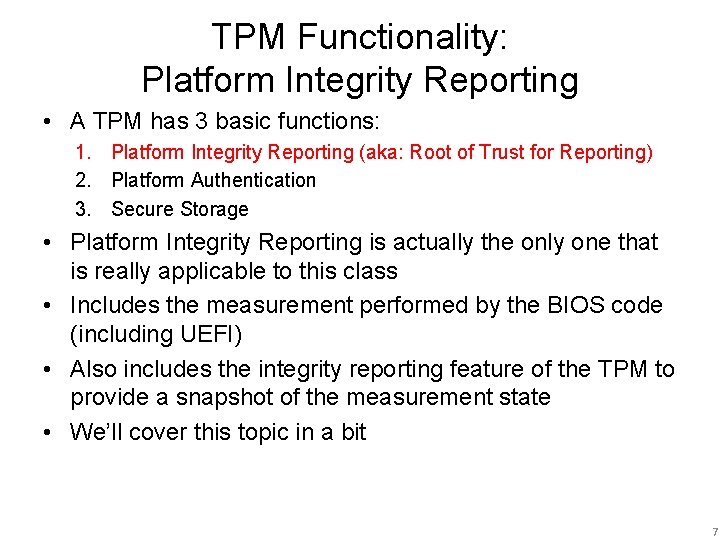 TPM Functionality:
Platform Integrity Reporting

• A TPM has 3 basic functions:
1. Platform Integrity Reporting (aka: Root of Trust for Reporting)
2. Platform Authentication
3. Secure Storage
• Platform Integrity Reporting is actually the only one that is really applicable to this class
• Includes the measurement performed by the BIOS code (including UEFI)
• Also includes the integrity reporting feature of the TPM to provide a snapshot of the measurement state
• We'll cover this topic in a bit

7